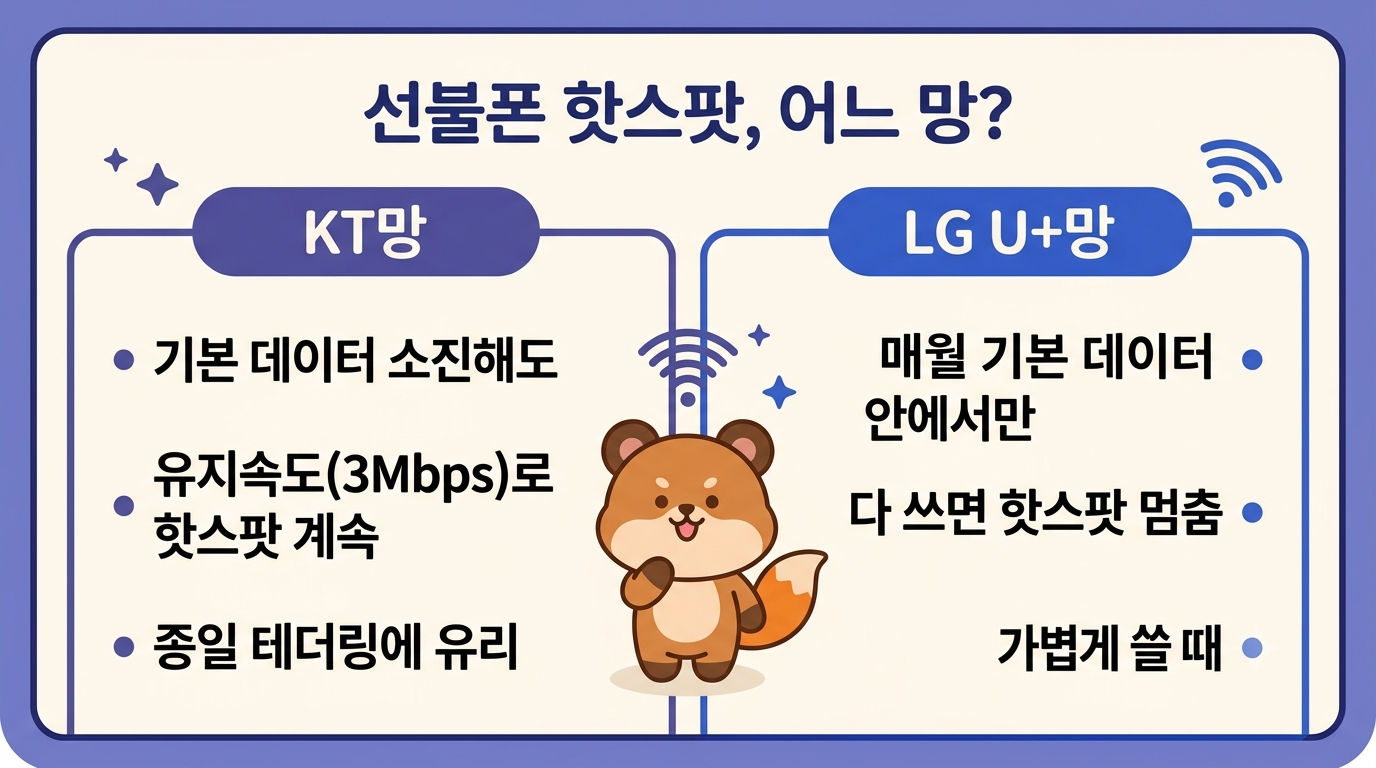 선불폰 핫스팟, 어느 망?

KT망

• 기본 데이터 소진해도

• 유지속도(3Mbps)로 핫스팟 계속

• 종일 테더링에 유리

LG U+망

매월 기본 데이터 안에서만 •

다 쓰면 핫스팟 멈춤 •

가볍게 쓸 때 •